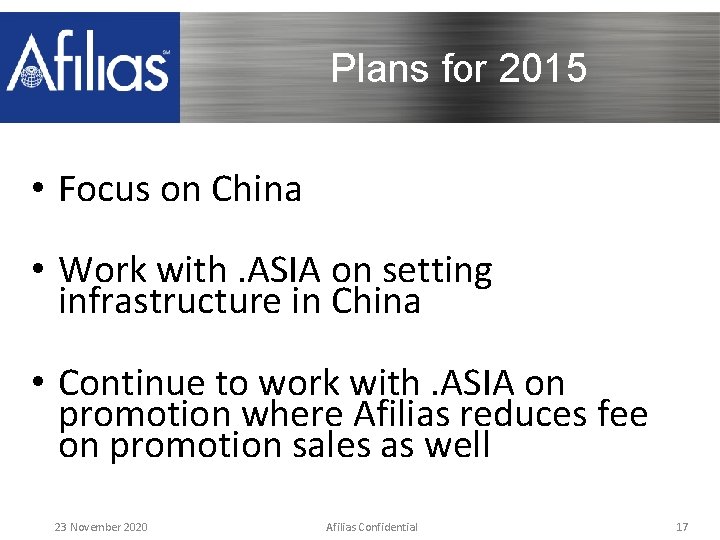 Afilias

Plans for 2015

• Focus on China

• Work with .ASIA on setting infrastructure in China

• Continue to work with .ASIA on promotion where Afilias reduces fee on promotion sales as well

23 November 2020 Afilias Confidential 17